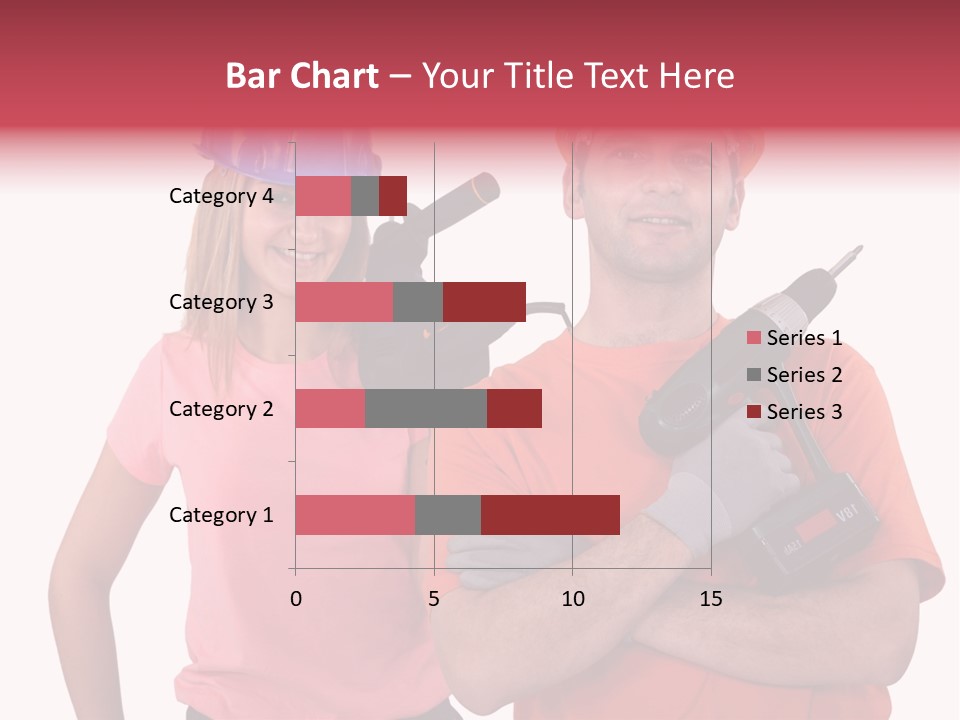 Bar Chart – Your Title Text Here

Category 4
Category 3
Category 2
Category 1

0
5
10
15

Series 1
Series 2
Series 3